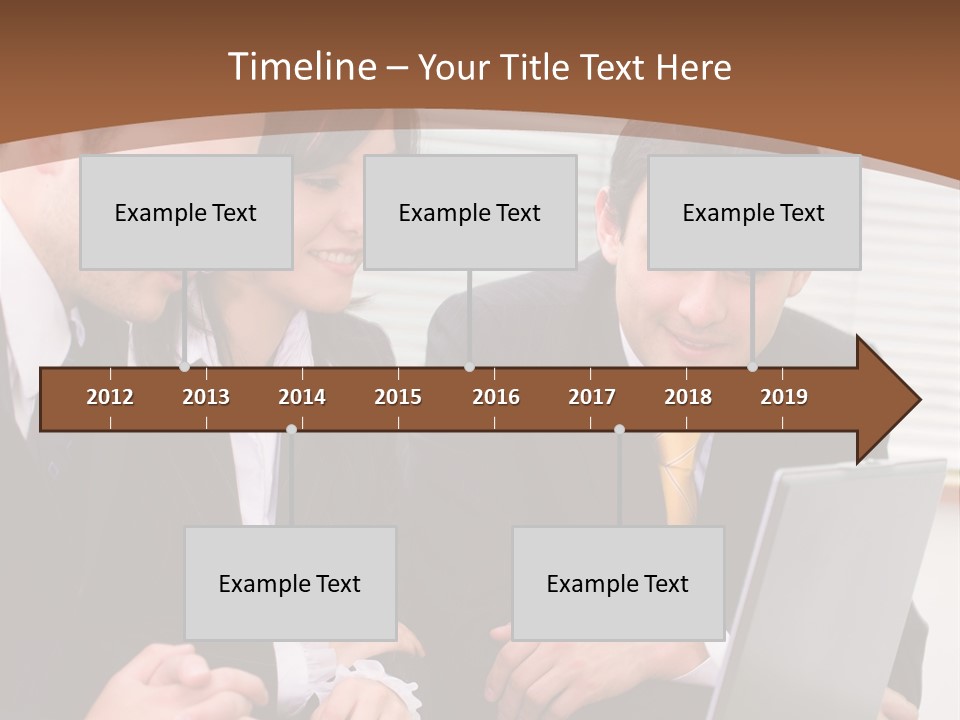 Timeline – Your Title Text Here

Example Text

Example Text

Example Text

2012 2013 2014 2015 2016 2017 2018 2019

Example Text

Example Text